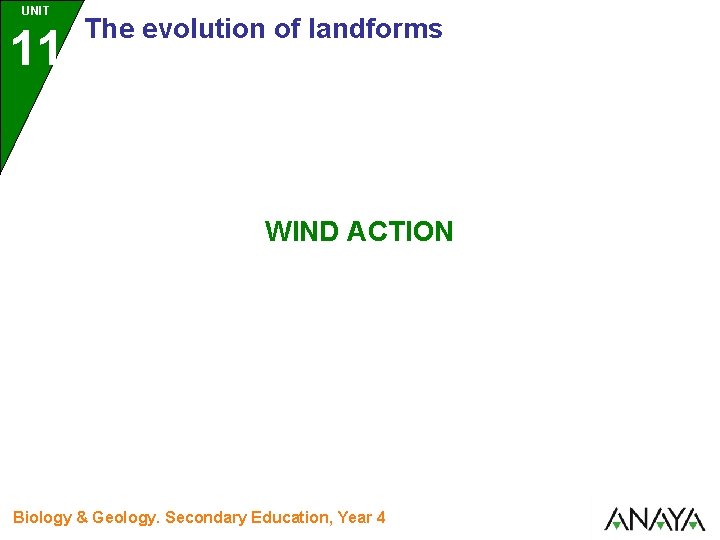 UNIT
11
The evolution of landforms

WIND ACTION

Biology & Geology. Secondary Education, Year 4

ANAYA